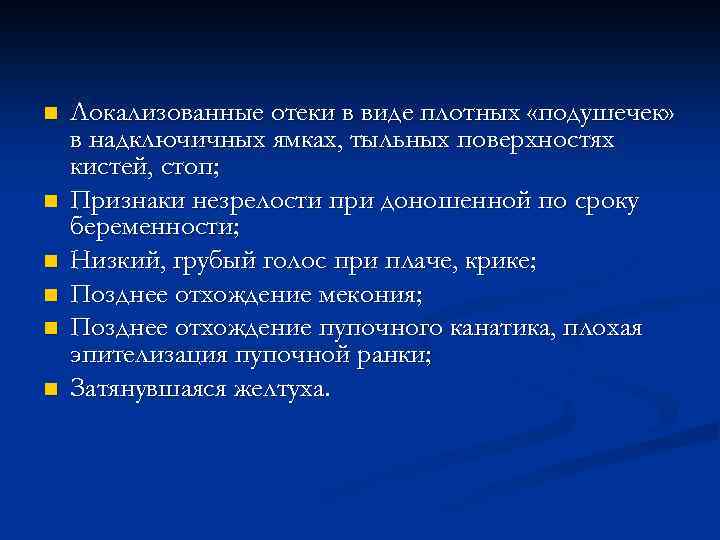 ■ Локализованные отеки в виде плотных «подушечек» в надключичных ямках, тыльных поверхностях кистей, стоп;

■ Признаки незрелости при доношенной по сроку беременности;

■ Низкий, грубый голос при плаче, крике;

■ Позднее отхождение мекония;

■ Позднее отхождение пупочного канатика, плохая эпителизация пупочной ранки;

■ Затянувшаяся желтуха.